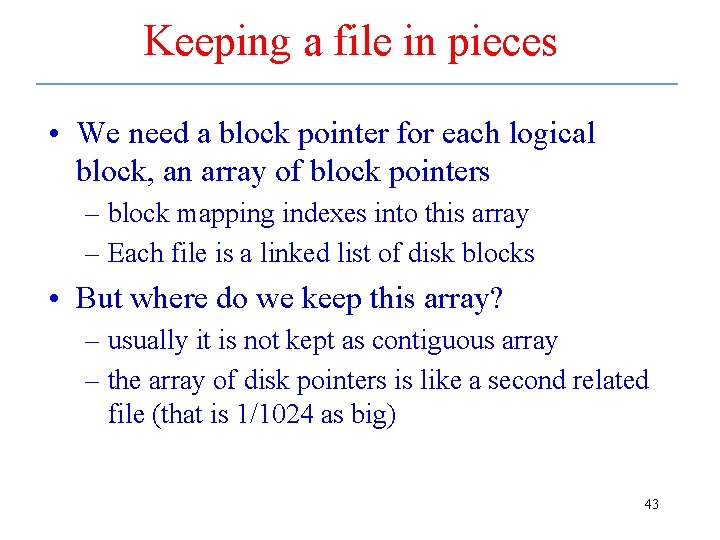 Keeping a file in pieces

• We need a block pointer for each logical block, an array of block pointers
– block mapping indexes into this array
– Each file is a linked list of disk blocks

• But where do we keep this array?
– usually it is not kept as contiguous array
– the array of disk pointers is like a second related file (that is 1/1024 as big)

43